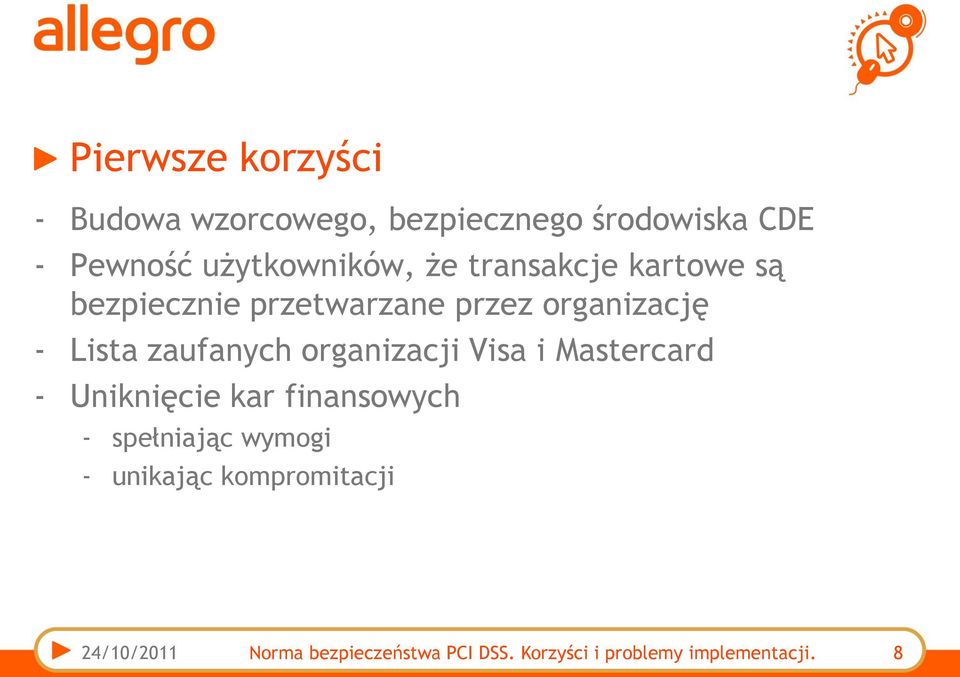 allegro

Pierwsze korzyści

- Budowa wzorcowego, bezpiecznego środowiska CDE
- Pewność użytkowników, że transakcje kartowe są bezpiecznie przetwarzane przez organizację
- Lista zaufanych organizacji Visa i Mastercard
- Uniknięcie kar finansowych
  - spełniając wymogi
  - unikając kompromitacji

24/10/2011 Norma bezpieczeństwa PCI DSS. Korzyści i problemy implementacji. 8